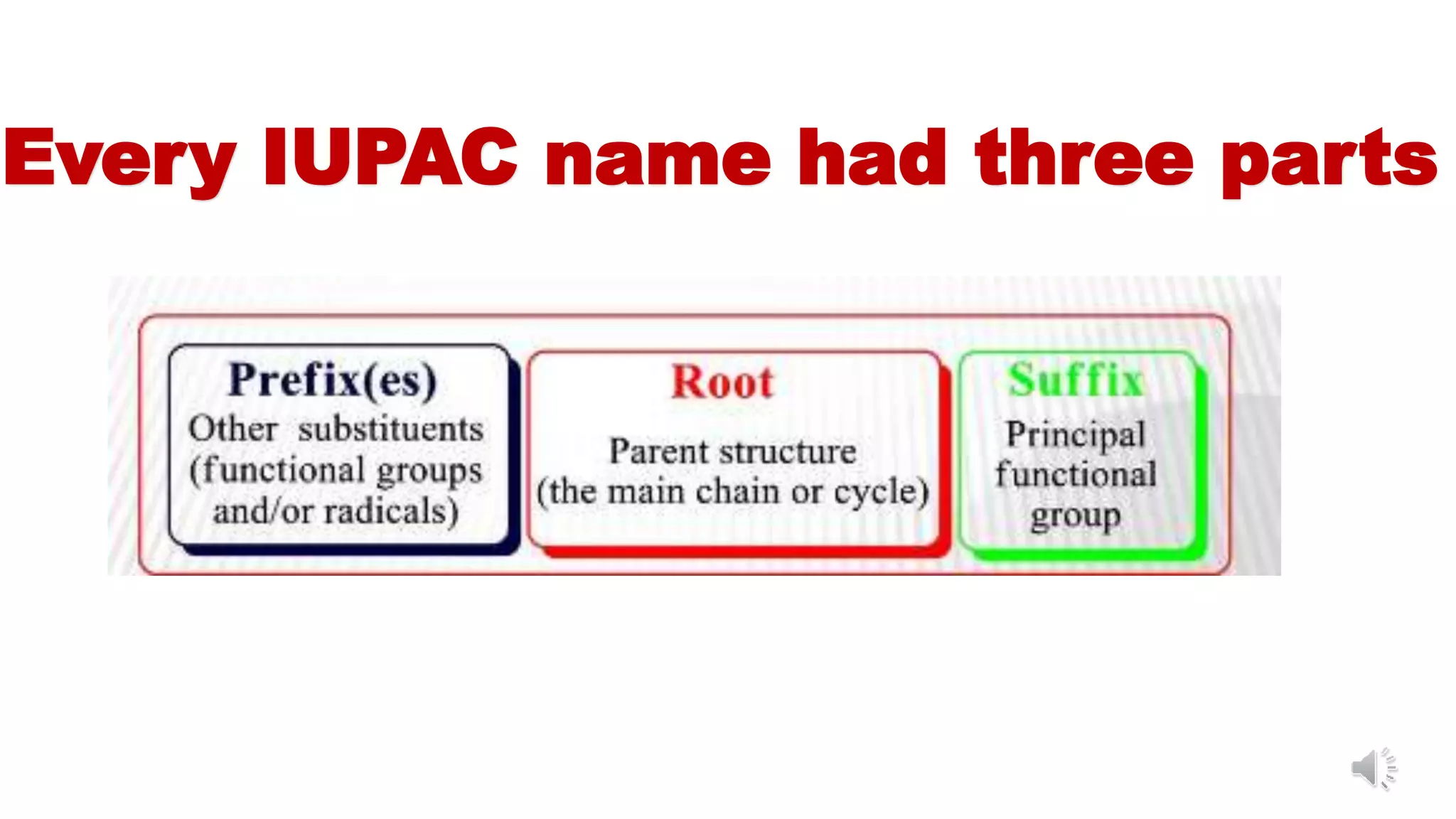 Every IUPAC name had three parts

Prefix(es)
Other substituents (functional groups and/or radicals)

Root
Parent structure (the main chain or cycle)

Suffix
Principal functional group